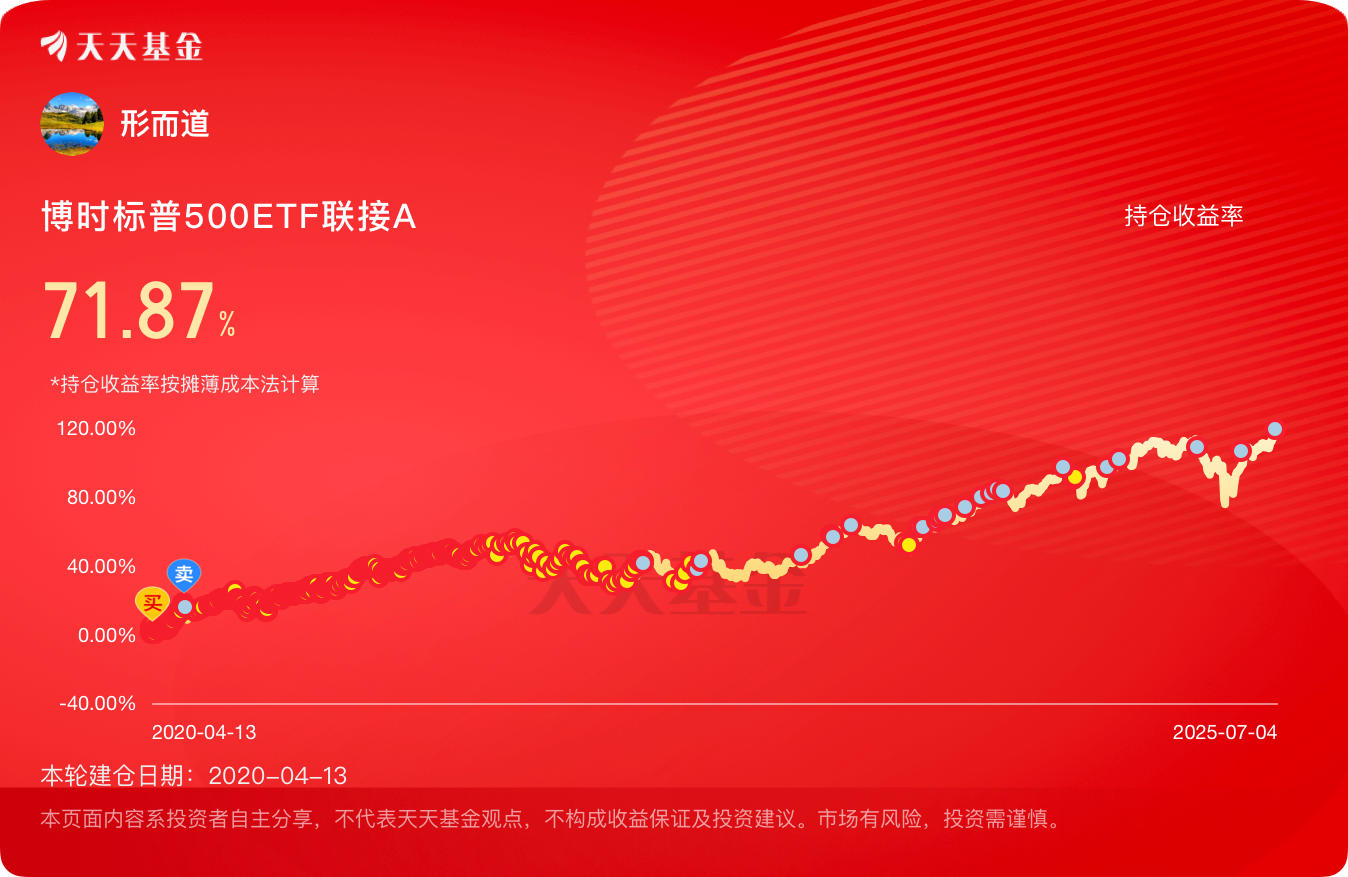 天天基金

形而道

博时标普500ETF联接A

持仓收益率

71.87%

*持仓收益率按摊薄成本法计算

120.00%
80.00%
40.00%
0.00%
-40.00%

卖
买

天天基金

2020-04-13
2025-07-04

本轮建仓日期：2020-04-13

本页面内容系投资者自主分享，不代表天天基金观点，不构成收益保证及投资建议。市场有风险，投资需谨慎。